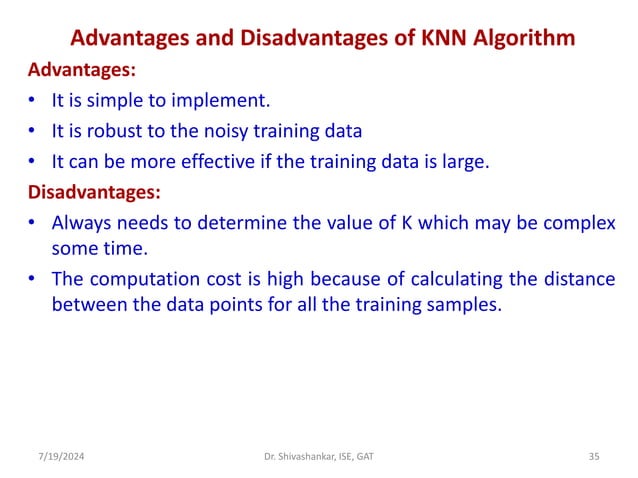 Advantages and Disadvantages of KNN Algorithm

Advantages:

• It is simple to implement.

• It is robust to the noisy training data

• It can be more effective if the training data is large.

Disadvantages:

• Always needs to determine the value of K which may be complex some time.

• The computation cost is high because of calculating the distance between the data points for all the training samples.

7/19/2024

Dr. Shivashankar, ISE, GAT

35